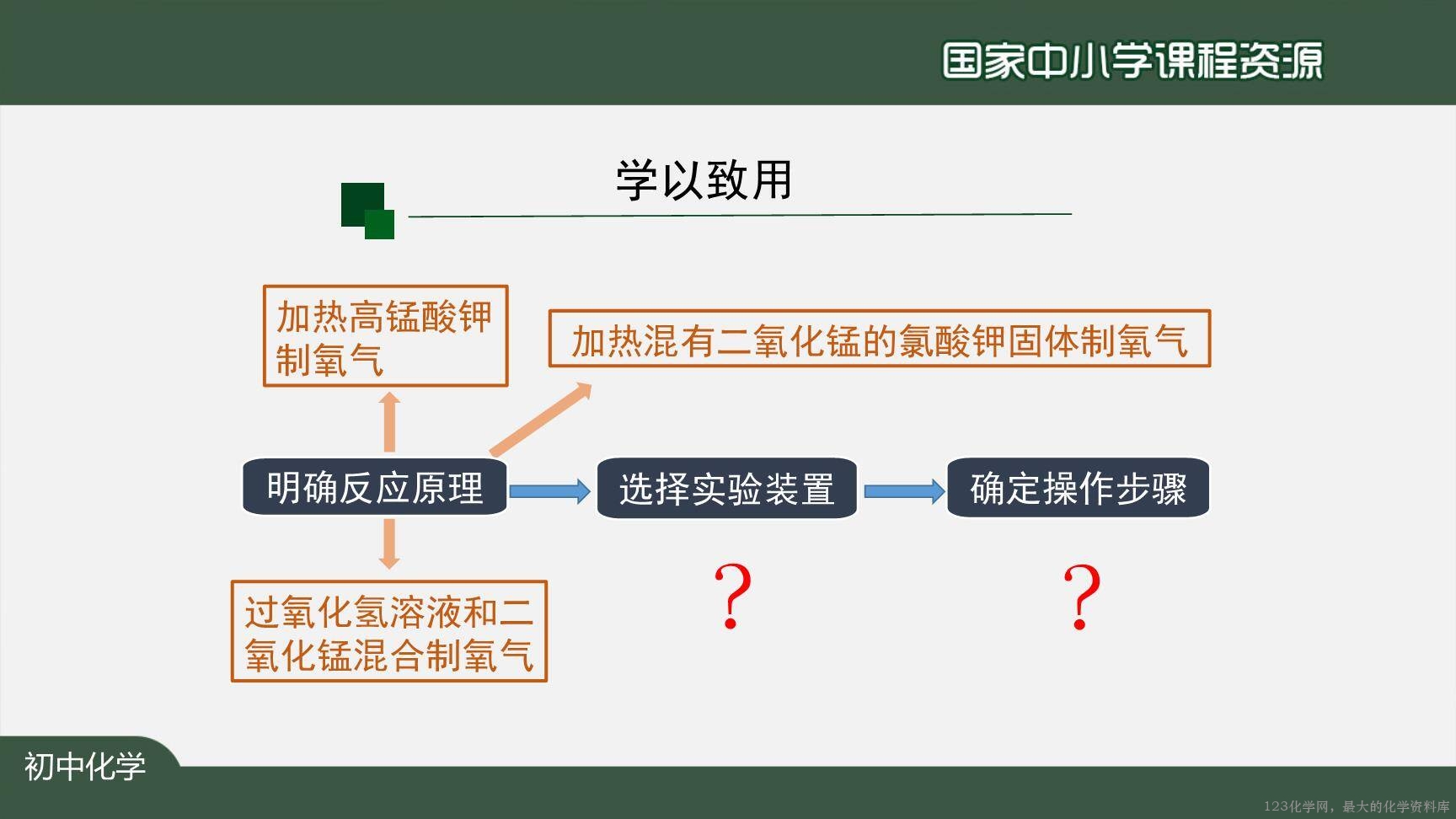 国家中小学课程资源

学以致用

加热高锰酸钾制氧气

加热混有二氧化锰的氯酸钾固体制氧气

明确反应原理

选择实验装置

确定操作步骤

过氧化氢溶液和二氧化锰混合制氧气

?

?

初中化学

123化学网，最大的化学资料库